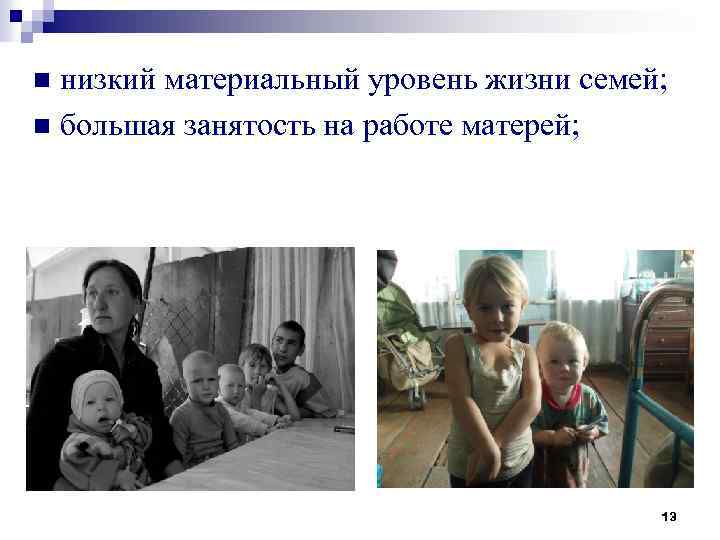 ■ низкий материальный уровень жизни семей;
■ большая занятость на работе матерей;

13